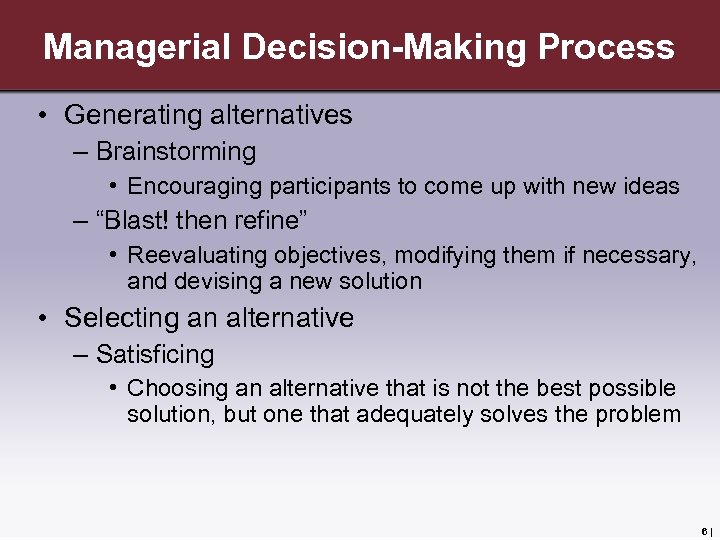 Managerial Decision-Making Process

• Generating alternatives
– Brainstorming
• Encouraging participants to come up with new ideas
– “Blast! then refine”
• Reevaluating objectives, modifying them if necessary, and devising a new solution

• Selecting an alternative
– Satisficing
• Choosing an alternative that is not the best possible solution, but one that adequately solves the problem

6 |